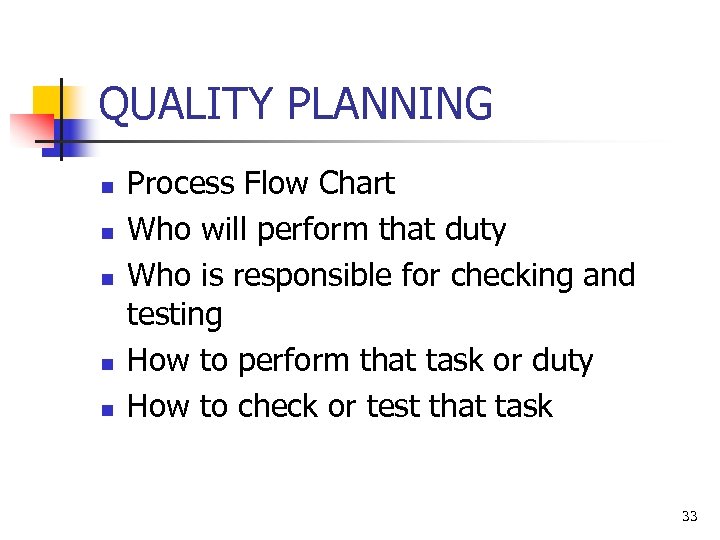 QUALITY PLANNING

- Process Flow Chart
- Who will perform that duty
- Who is responsible for checking and testing
- How to perform that task or duty
- How to check or test that task

33